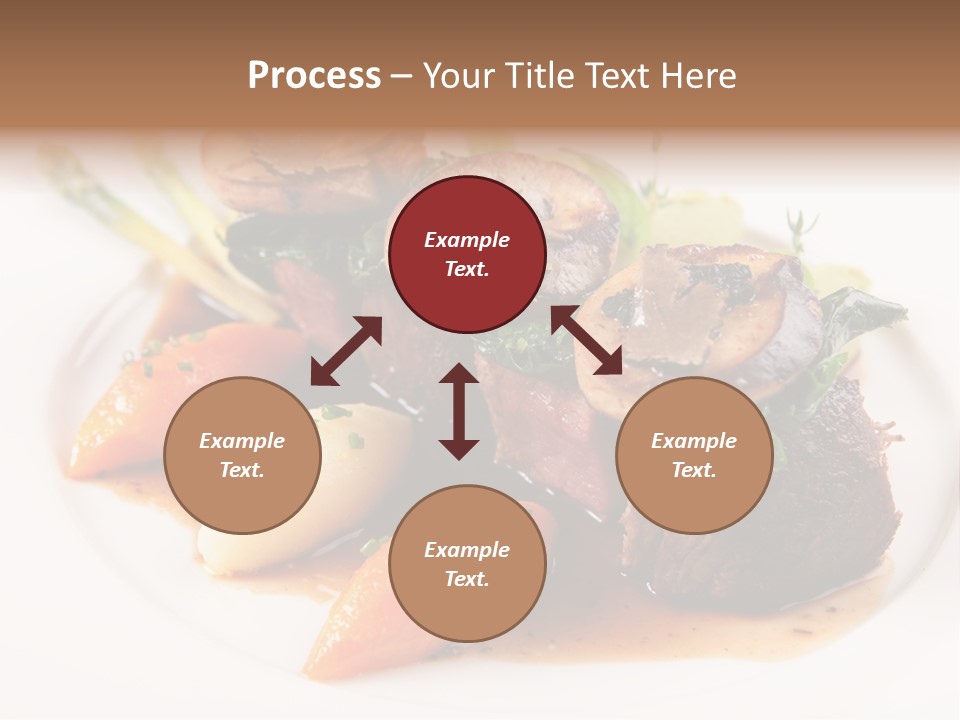 Process – Your Title Text Here

Example Text.

Example Text.

Example Text.

Example Text.